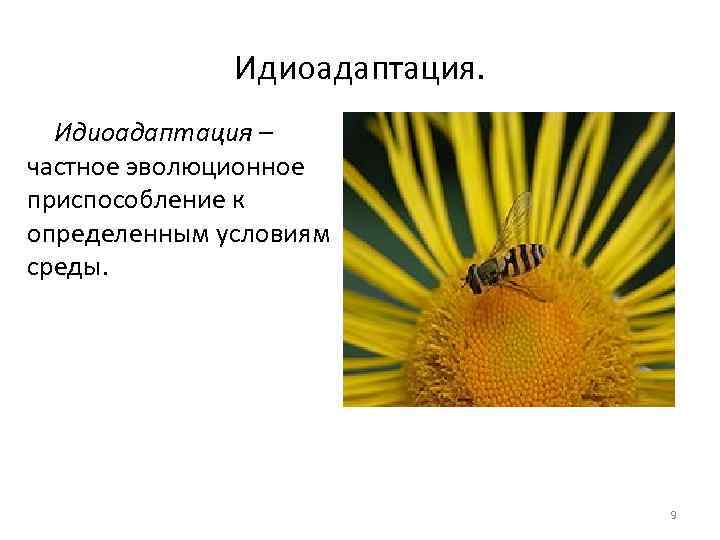 Идиоадаптация.

Идиоадаптация – частное эволюционное приспособление к определенным условиям среды.

9